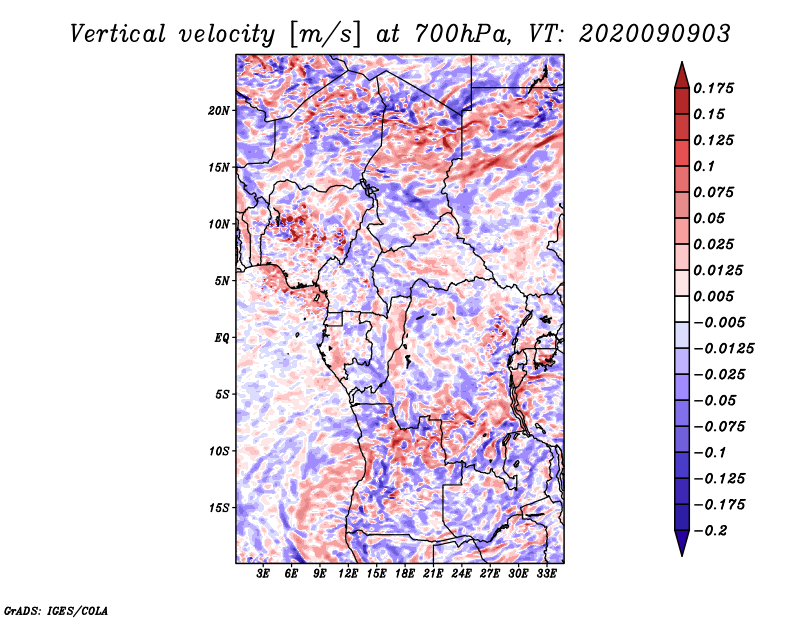 Vertical velocity [m/s] at 700hPa, VT: 2020090903

20N
15N
10N
5N
EQ
5S
10S
15S

3E 6E 9E 12E 15E 18E 21E 24E 27E 30E 33E

0.175
0.15
0.125
0.1
0.075
0.05
0.025
0.0125
0.005
−0.005
−0.0125
−0.025
−0.05
−0.075
−0.1
−0.125
−0.175
−0.2

GrADS: IGES/COLA